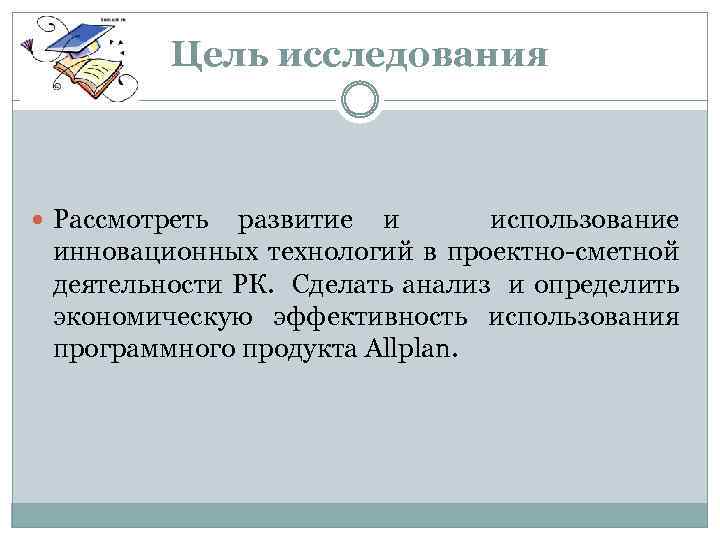 Цель исследования

Рассмотреть развитие и использование инновационных технологий в проектно-сметной деятельности РК. Сделать анализ и определить экономическую эффективность использования программного продукта Allplan.